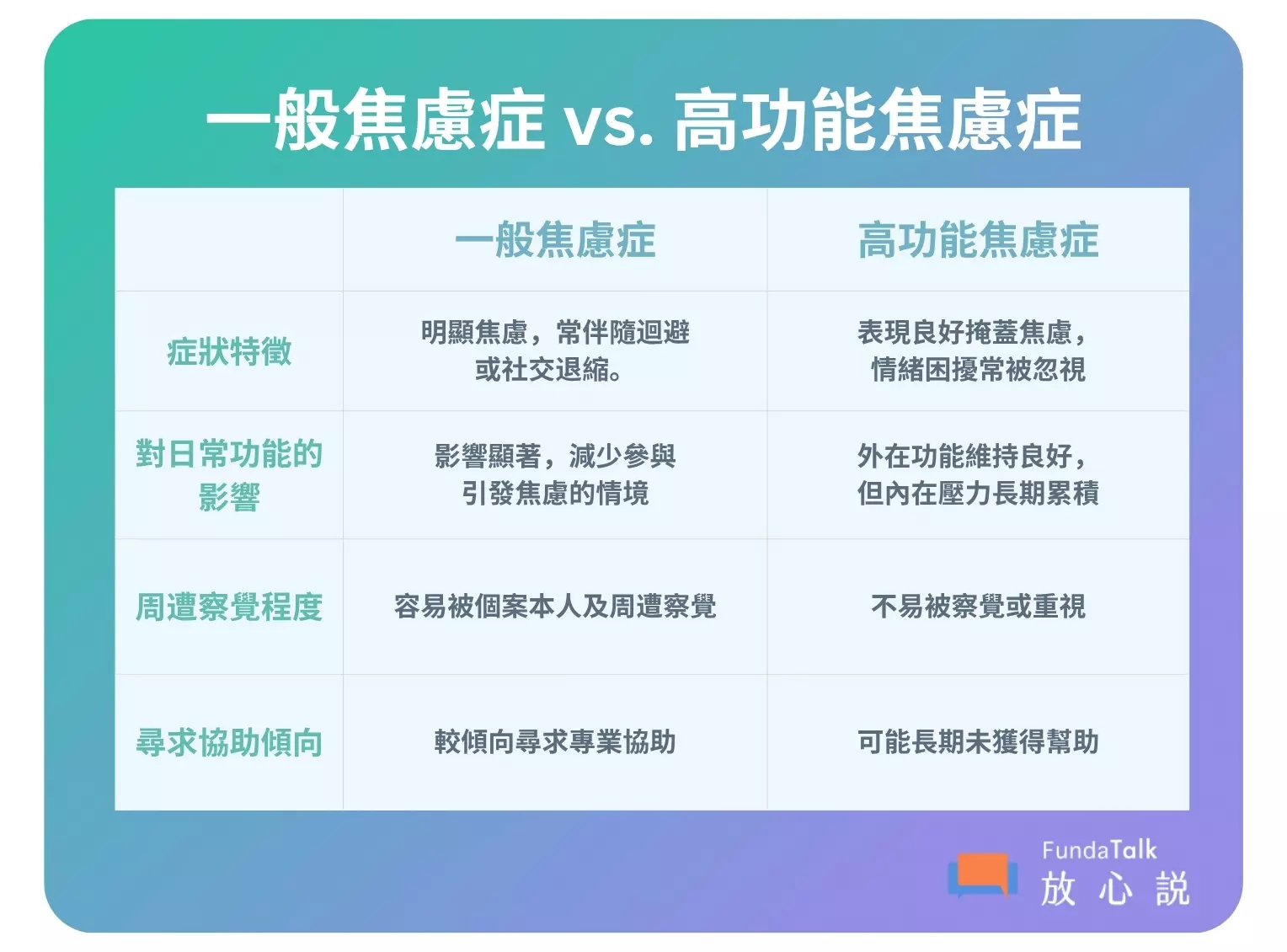 一般焦慮症 vs. 高功能焦慮症

| | 一般焦慮症 | 高功能焦慮症 |
|---|---|---|
| 症狀特徵 | 明顯焦慮，常伴隨迴避或社交退縮。 | 表現良好掩蓋焦慮，情緒困擾常被忽視 |
| 對日常功能的影響 | 影響顯著，減少參與引發焦慮的情境 | 外在功能維持良好，但內在壓力長期累積 |
| 周遭察覺程度 | 容易被個案本人及周遭察覺 | 不易被察覺或重視 |
| 尋求協助傾向 | 較傾向尋求專業協助 | 可能長期未獲得幫助 |

FundaTalk
放心說